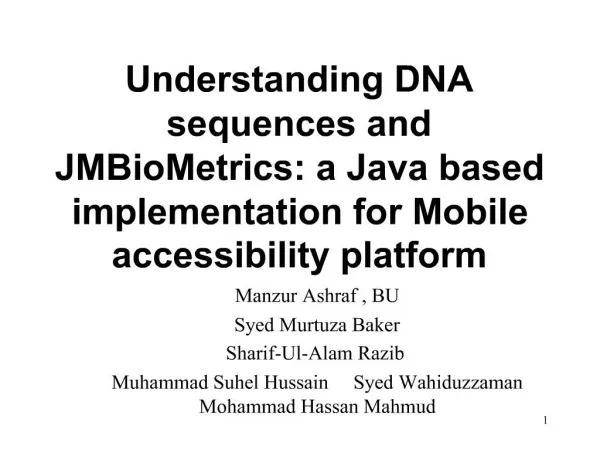 Understanding DNA sequences and JMBioMetrics: a Java based implementation for Mobile accessibility platform

Manzur Ashraf , BU

Syed Murtuza Baker

Sharif-Ul-Alam Razib

Muhammad Suhel Hussain     Syed Wahiduzzaman

Mohammad Hassan Mahmud

1